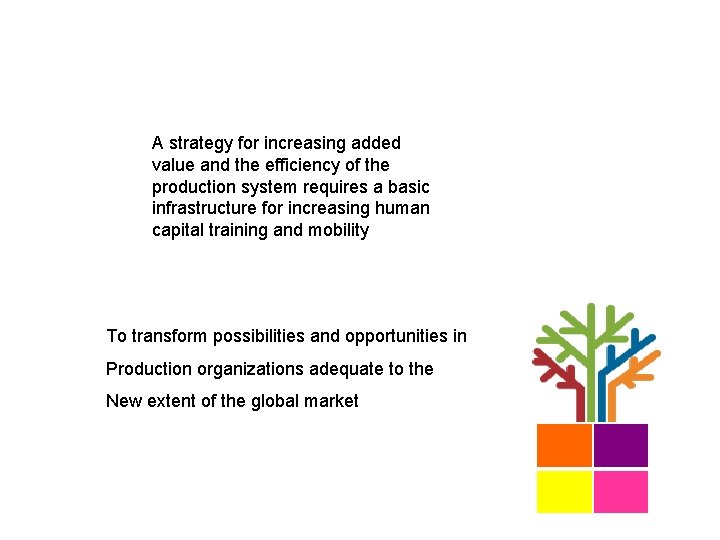 A strategy for increasing added value and the efficiency of the production system requires a basic infrastructure for increasing human capital training and mobility

To transform possibilities and opportunities in

Production organizations adequate to the

New extent of the global market